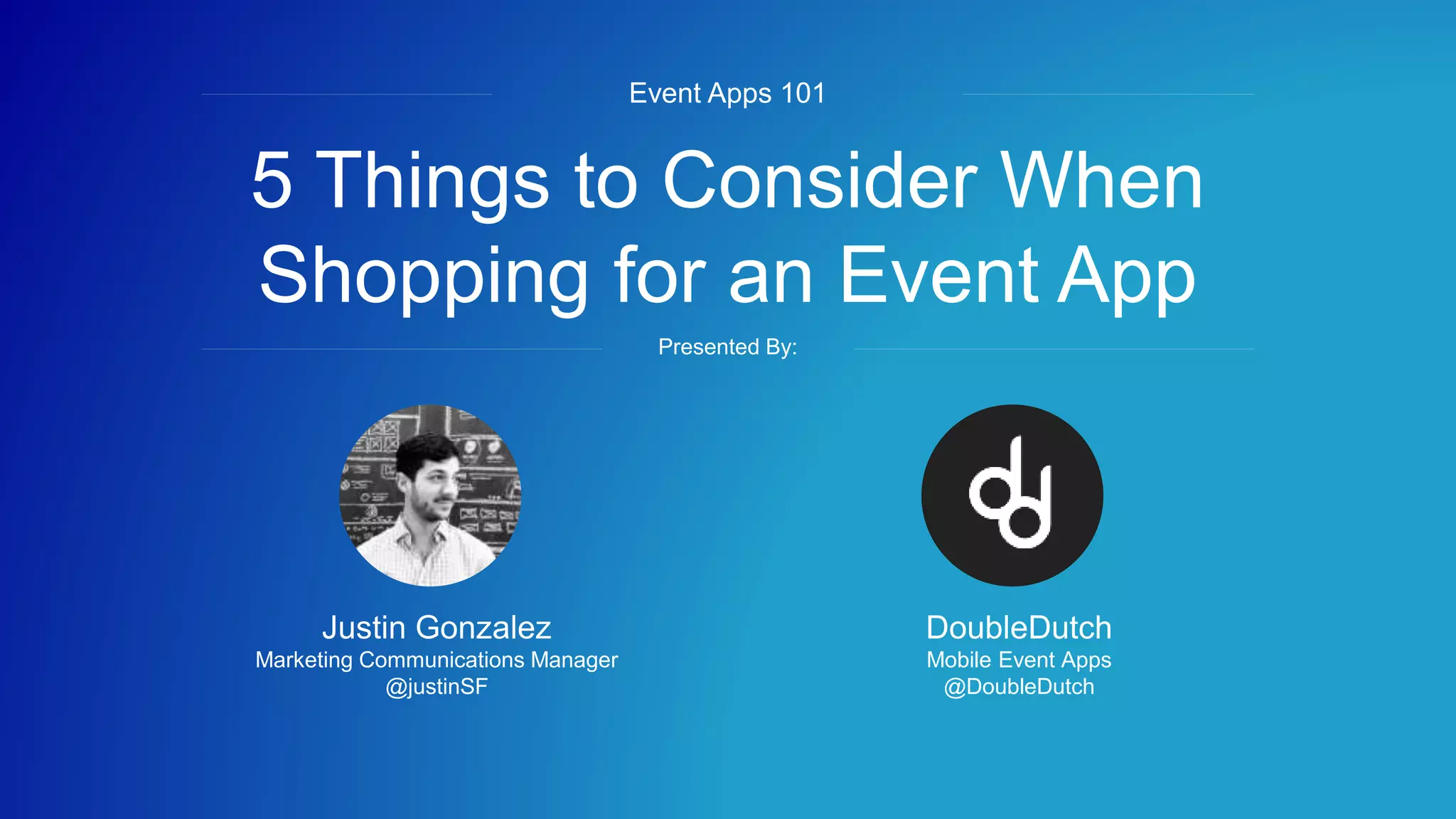 Event Apps 101

5 Things to Consider When Shopping for an Event App

Presented By:

Justin Gonzalez
Marketing Communications Manager
@justinSF

DoubleDutch
Mobile Event Apps
@DoubleDutch